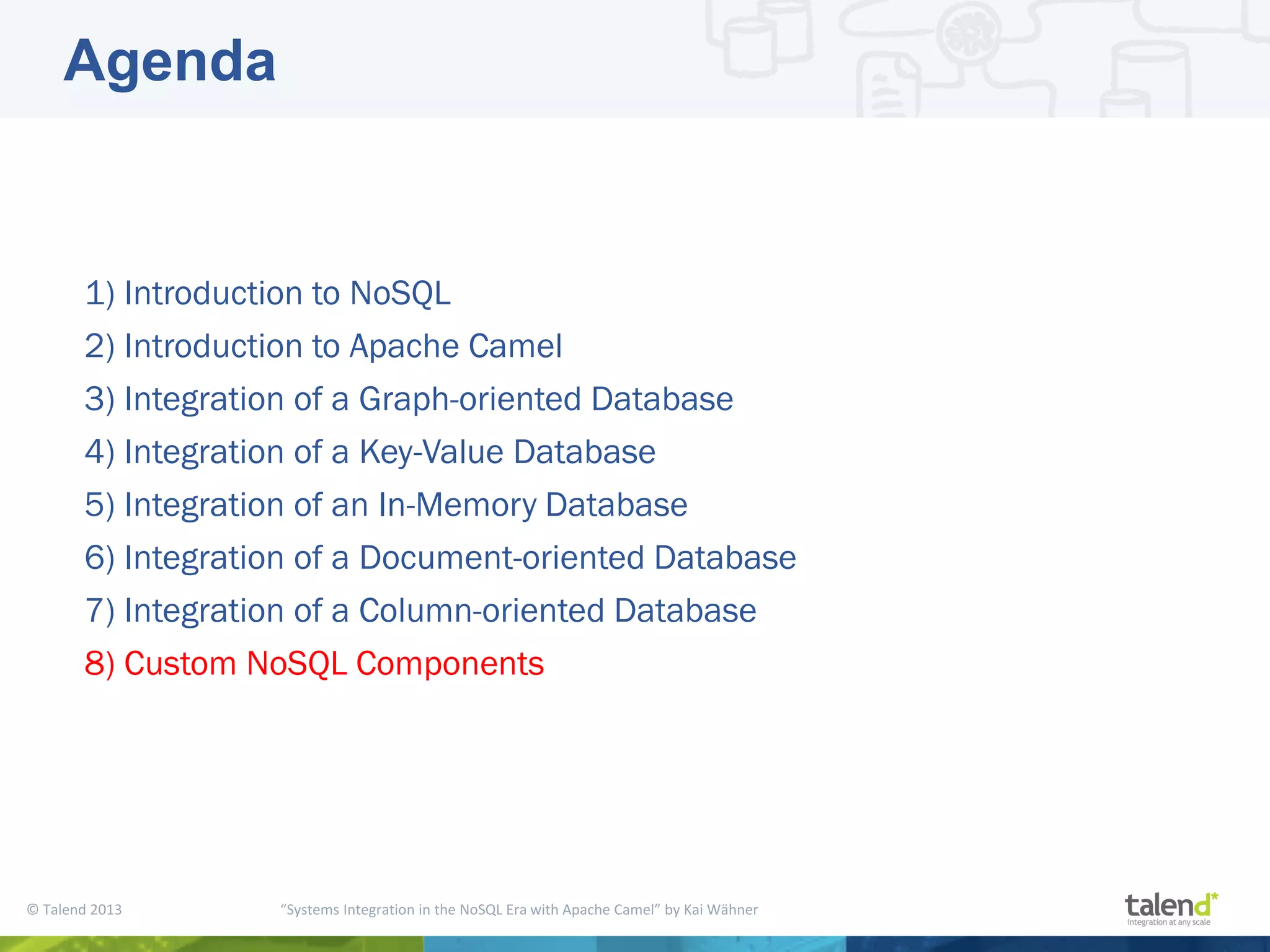 Agenda

1) Introduction to NoSQL
2) Introduction to Apache Camel
3) Integration of a Graph-oriented Database
4) Integration of a Key-Value Database
5) Integration of an In-Memory Database
6) Integration of a Document-oriented Database
7) Integration of a Column-oriented Database
8) Custom NoSQL Components

© Talend 2013 “Systems Integration in the NoSQL Era with Apache Camel” by Kai Wähner

talend* integration at any scale